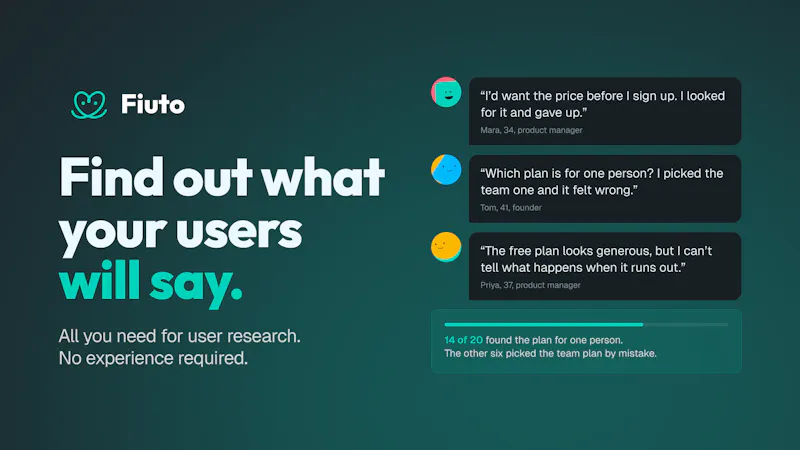 Fiuto

Find out what your users will say.

All you need for user research.
No experience required.

“I’d want the price before I sign up. I looked for it and gave up.”
Mara, 34, product manager

“Which plan is for one person? I picked the team one and it felt wrong.”
Tom, 41, founder

“The free plan looks generous, but I can’t tell what happens when it runs out.”
Priya, 37, product manager

14 of 20 found the plan for one person.
The other six picked the team plan by mistake.